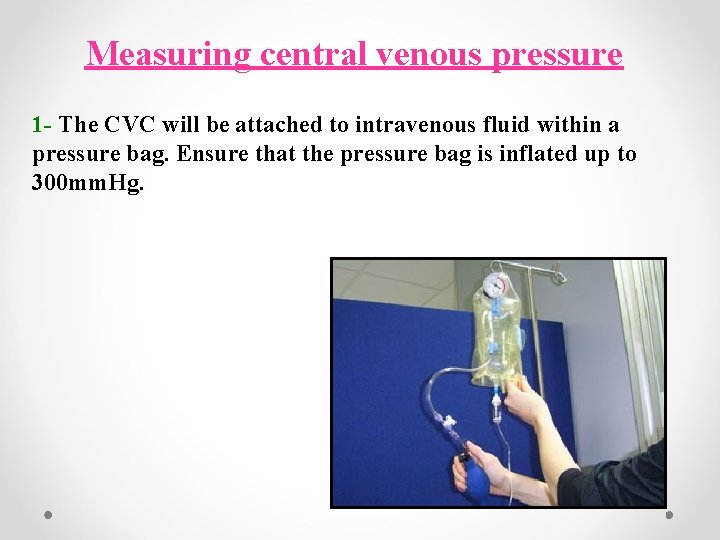 Measuring central venous pressure

1- The CVC will be attached to intravenous fluid within a pressure bag. Ensure that the pressure bag is inflated up to 300mmHg.